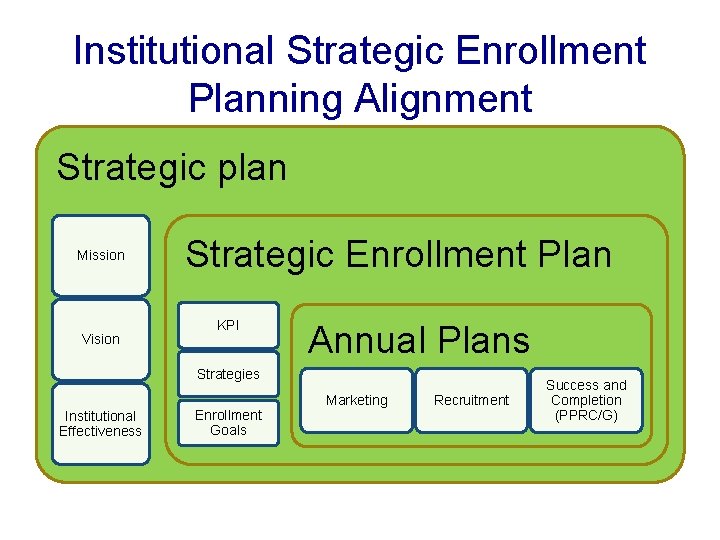 Institutional Strategic Enrollment Planning Alignment

Strategic plan

Mission

Vision

Institutional Effectiveness

Strategic Enrollment Plan

KPI

Strategies

Enrollment Goals

Annual Plans

Marketing

Recruitment

Success and Completion (PPRC/G)